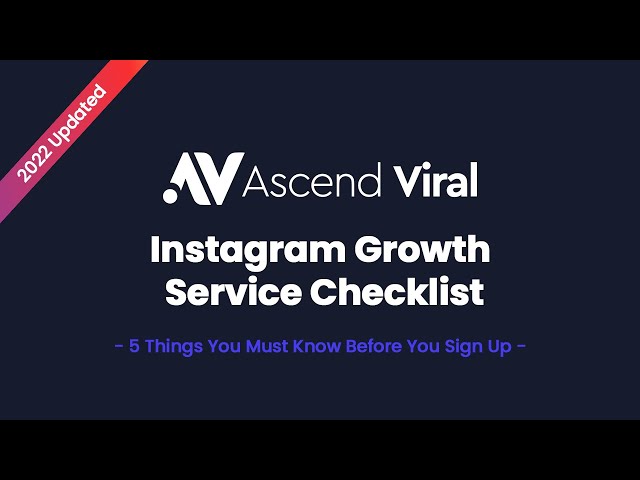 2022 Updated

Ascend Viral

Instagram Growth Service Checklist

- 5 Things You Must Know Before You Sign Up -